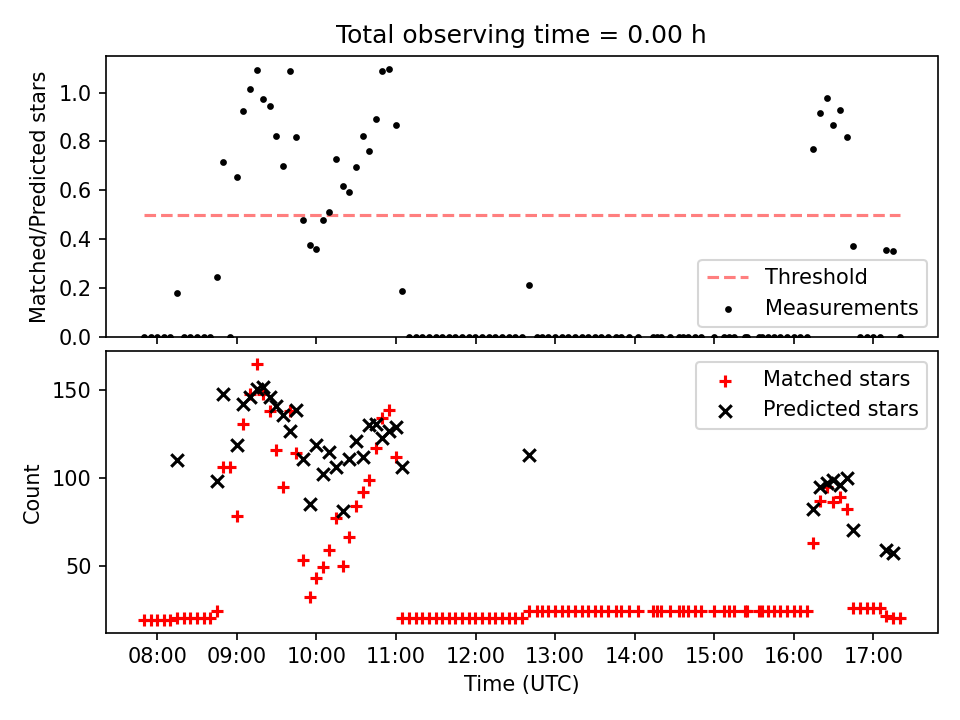 Total observing time = 0.00 h

Matched/Predicted stars

1.0
0.8
0.6
0.4
0.2
0.0

Threshold
Measurements

Count

150
100
50

Matched stars
Predicted stars

08:00 09:00 10:00 11:00 12:00 13:00 14:00 15:00 16:00 17:00
Time (UTC)